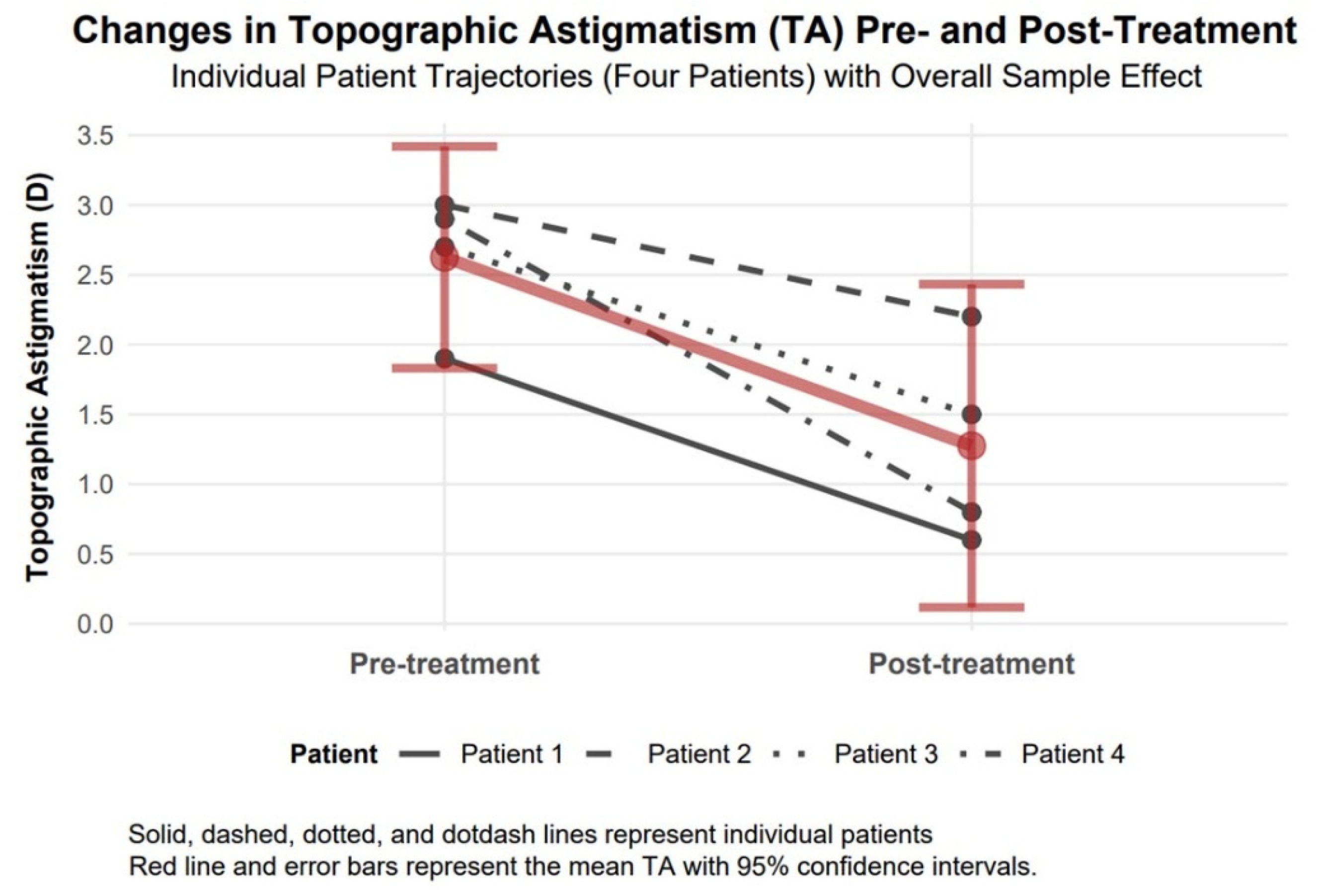 Changes in Topographic Astigmatism (TA) Pre- and Post-Treatment
Individual Patient Trajectories (Four Patients) with Overall Sample Effect

Topographic Astigmatism (D)

3.5
3.0
2.5
2.0
1.5
1.0
0.5
0.0

Pre-treatment
Post-treatment

Patient Patient 1 Patient 2 Patient 3 Patient 4

Solid, dashed, dotted, and dotdash lines represent individual patients
Red line and error bars represent the mean TA with 95% confidence intervals.